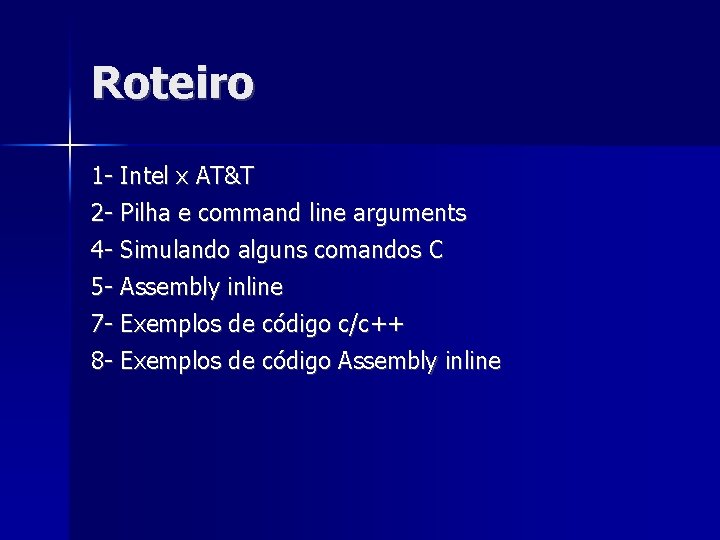 Roteiro

1- Intel x AT&T
2- Pilha e command line arguments
4- Simulando alguns comandos C
5- Assembly inline
7- Exemplos de código c/c++
8- Exemplos de código Assembly inline